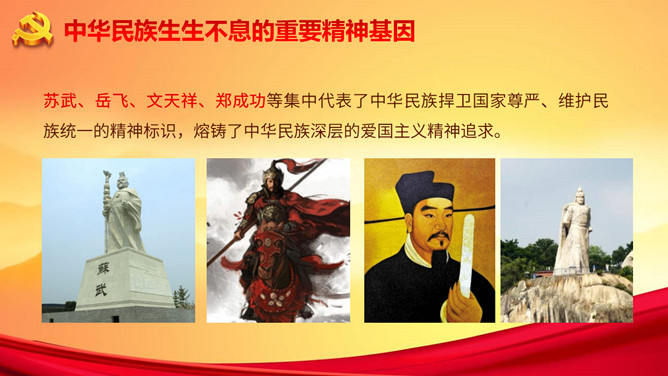 中华民族生生不息的重要精神基因

苏武、岳飞、文天祥、郑成功等集中代表了中华民族捍卫国家尊严、维护民族统一的精神标识，熔铸了中华民族深层的爱国主义精神追求。

蘇武